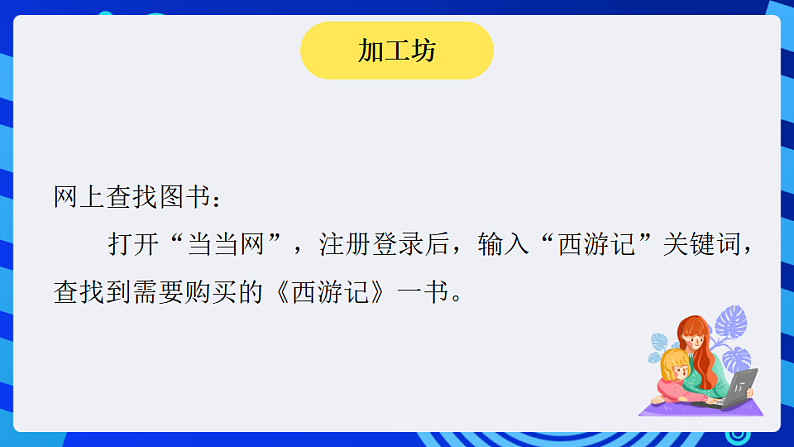 加工坊

网上查找图书：

打开“当当网”，注册登录后，输入“西游记”关键词，查找到需要购买的《西游记》一书。